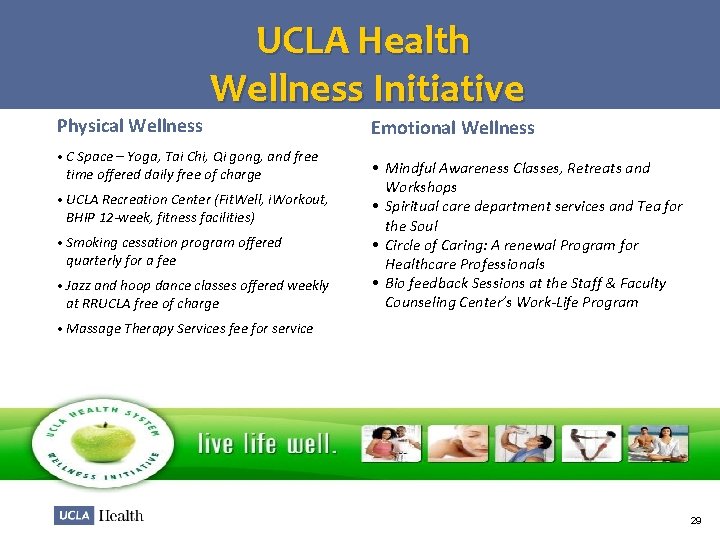 UCLA Health
Wellness Initiative

Physical Wellness

• C Space – Yoga, Tai Chi, Qi gong, and free time offered daily free of charge

• UCLA Recreation Center (FitWell, iWorkout, BHIP 12-week, fitness facilities)

• Smoking cessation program offered quarterly for a fee

• Jazz and hoop dance classes offered weekly at RRUCLA free of charge

• Massage Therapy Services fee for service

Emotional Wellness

• Mindful Awareness Classes, Retreats and Workshops

• Spiritual care department services and Tea for the Soul

• Circle of Caring: A renewal Program for Healthcare Professionals

• Bio feedback Sessions at the Staff & Faculty Counseling Center's Work-Life Program

UCLA HEALTH SYSTEM WELLNESS INITIATIVE

live life well.

UCLA Health

29